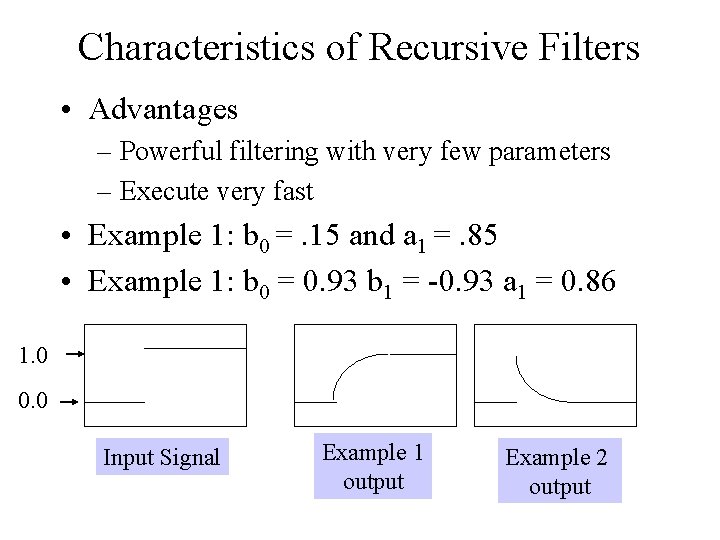 Characteristics of Recursive Filters

• Advantages
– Powerful filtering with very few parameters
– Execute very fast

• Example 1: $b_0 = .15$ and $a_1 = .85$

• Example 1: $b_0 = 0.93$ $b_1 = -0.93$ $a_1 = 0.86$

1.0

0.0

Input Signal

Example 1 output

Example 2 output